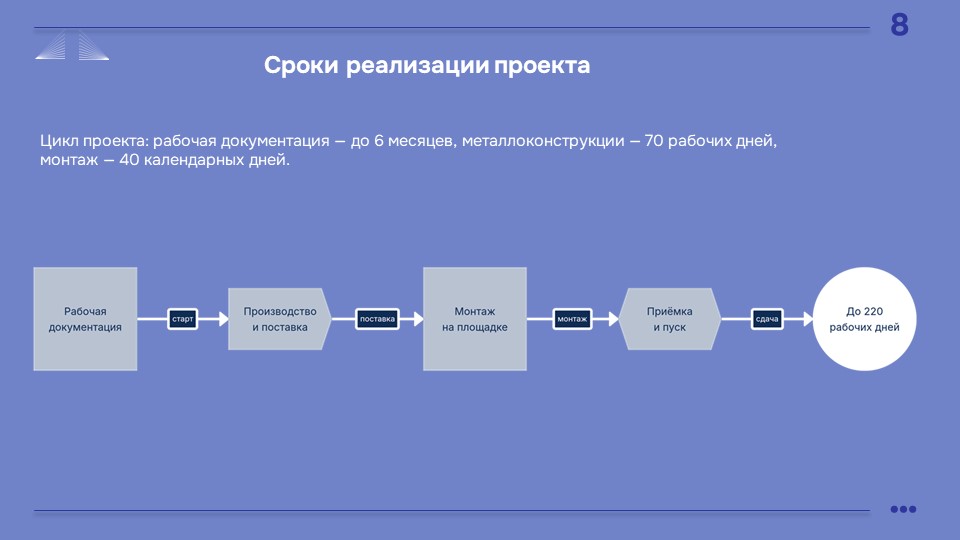 8

Сроки реализации проекта

Цикл проекта: рабочая документация — до 6 месяцев, металлоконструкции — 70 рабочих дней, монтаж — 40 календарных дней.

Рабочая документация

старт

Производство и поставка

поставка

Монтаж на площадке

монтаж

Приёмка и пуск

сдача

До 220 рабочих дней